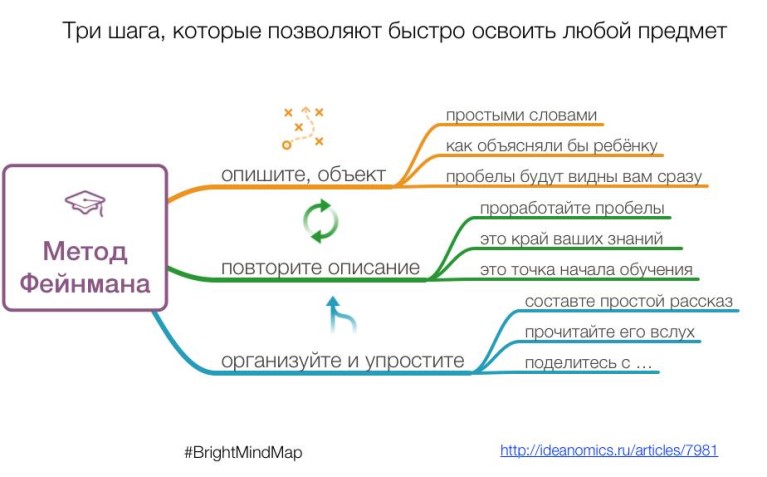 Три шага, которые позволяют быстро освоить любой предмет

Метод Фейнмана

опишите, объект

простыми словами

как объясняли бы ребёнку

пробелы будут видны вам сразу

повторите описание

проработайте пробелы

это край ваших знаний

это точка начала обучения

организуйте и упростите

составте простой рассказ

прочитайте его вслух

поделитесь с …

#BrightMindMap

http://ideanomics.ru/articles/7981